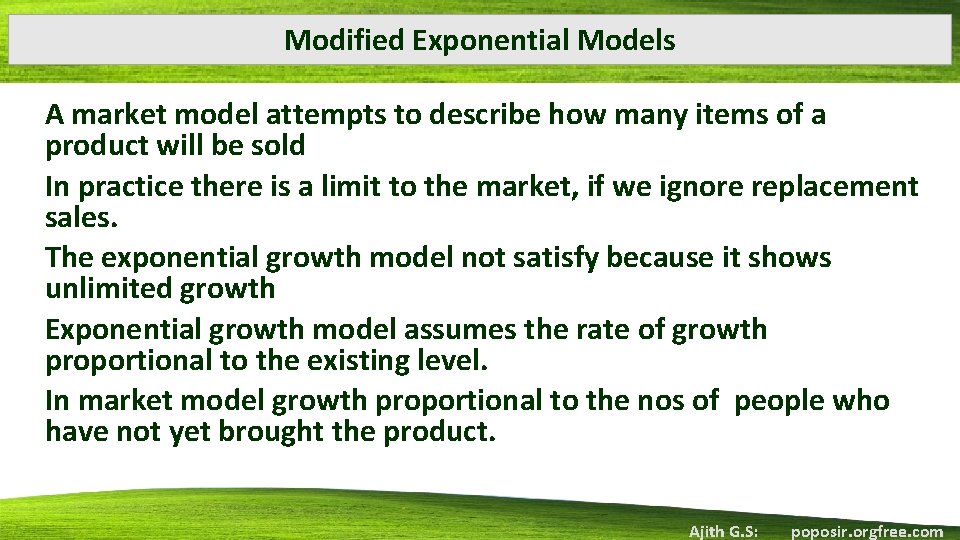 Modified Exponential Models

A market model attempts to describe how many items of a product will be sold

In practice there is a limit to the market, if we ignore replacement sales.

The exponential growth model not satisfy because it shows unlimited growth

Exponential growth model assumes the rate of growth proportional to the existing level.

In market model growth proportional to the nos of people who have not yet brought the product.

Ajith G.S: poposir.orgfree.com